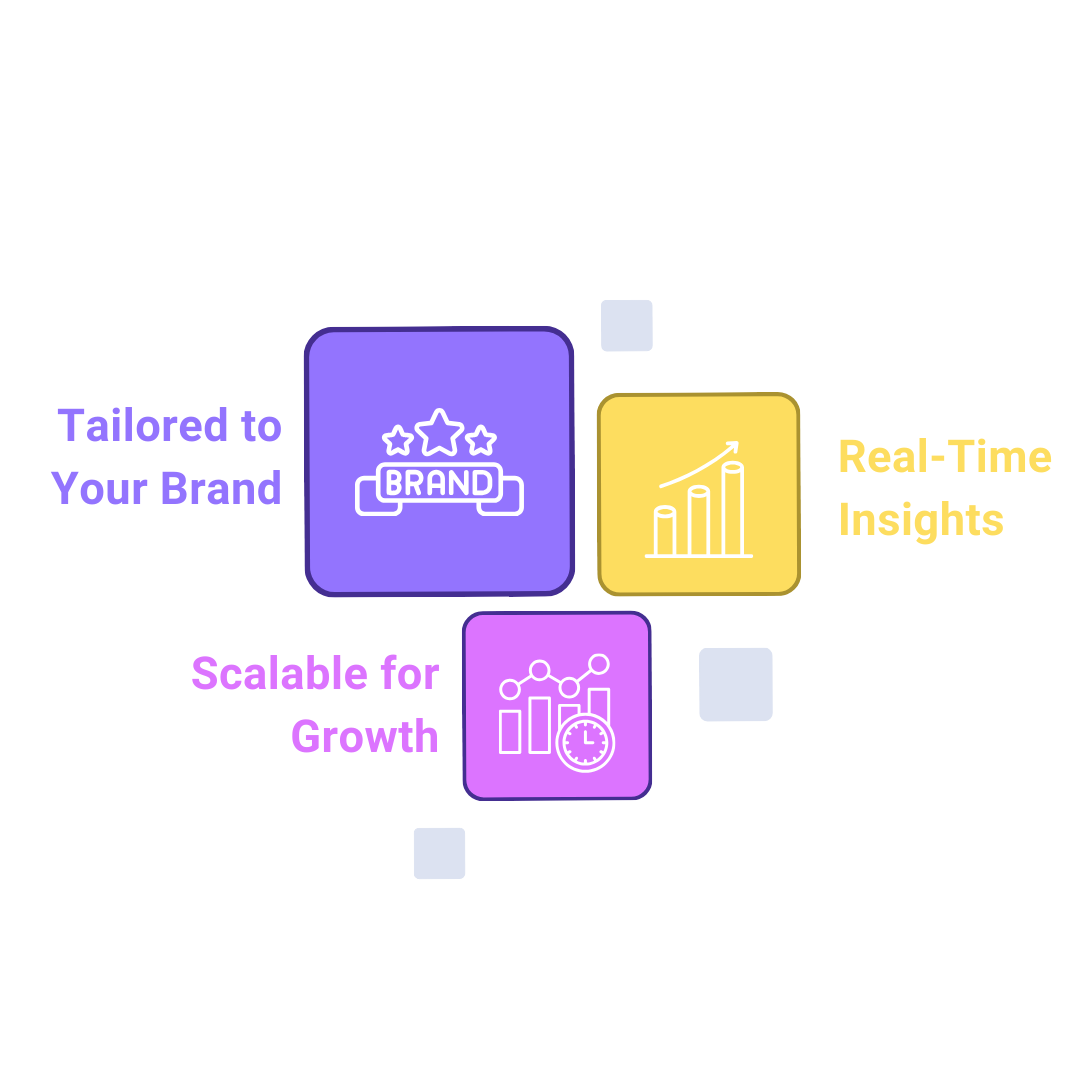 Tailored to Your Brand

BRAND

Real-Time Insights

Scalable for Growth